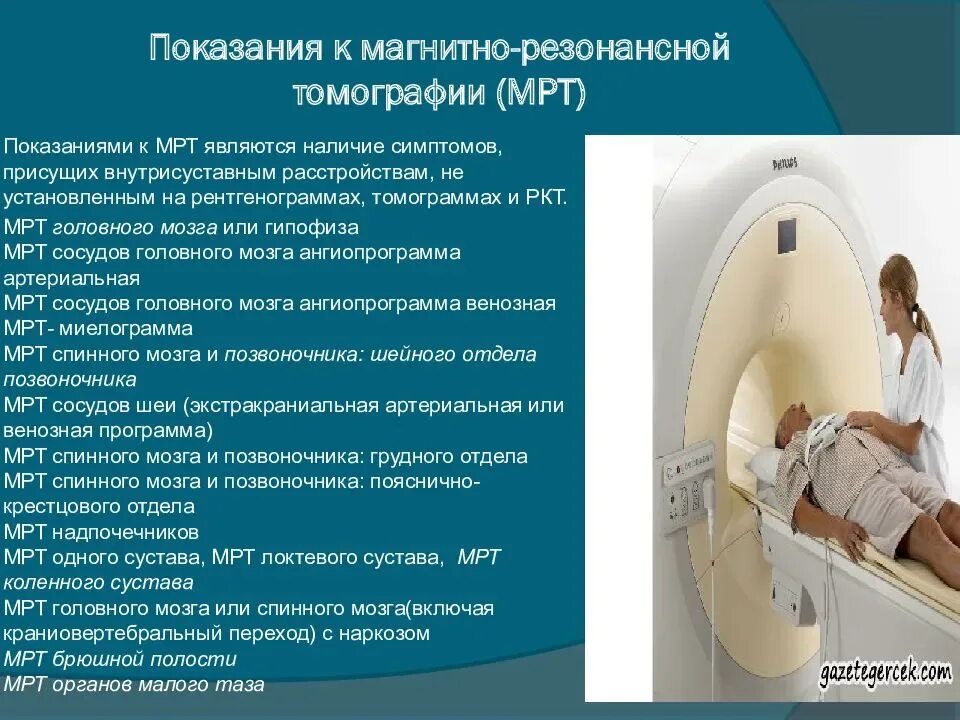 Показания к магнитно-резонансной томографии (МРТ)

Показаниями к МРТ являются наличие симптомов, присущих внутрисуставным расстройствам, не установленным на рентгенограммах, томограммах и РКТ.
МРТ головного мозга или гипофиза
МРТ сосудов головного мозга ангиопрограмма артериальная
МРТ сосудов головного мозга ангиопрограмма венозная
МРТ- миелограмма
МРТ спинного мозга и позвоночника: шейного отдела позвоночника
МРТ сосудов шеи (экстракраниальная артериальная или венозная программа)
МРТ спинного мозга и позвоночника: грудного отдела
МРТ спинного мозга и позвоночника: пояснично-крестцового отдела
МРТ надпочечников
МРТ одного сустава, МРТ локтевого сустава, МРТ коленного сустава
МРТ головного мозга или спинного мозга(включая краниовертебральный переход) с наркозом
МРТ брюшной полости
МРТ органов малого таза

PHILIPS

gazetegercek.com